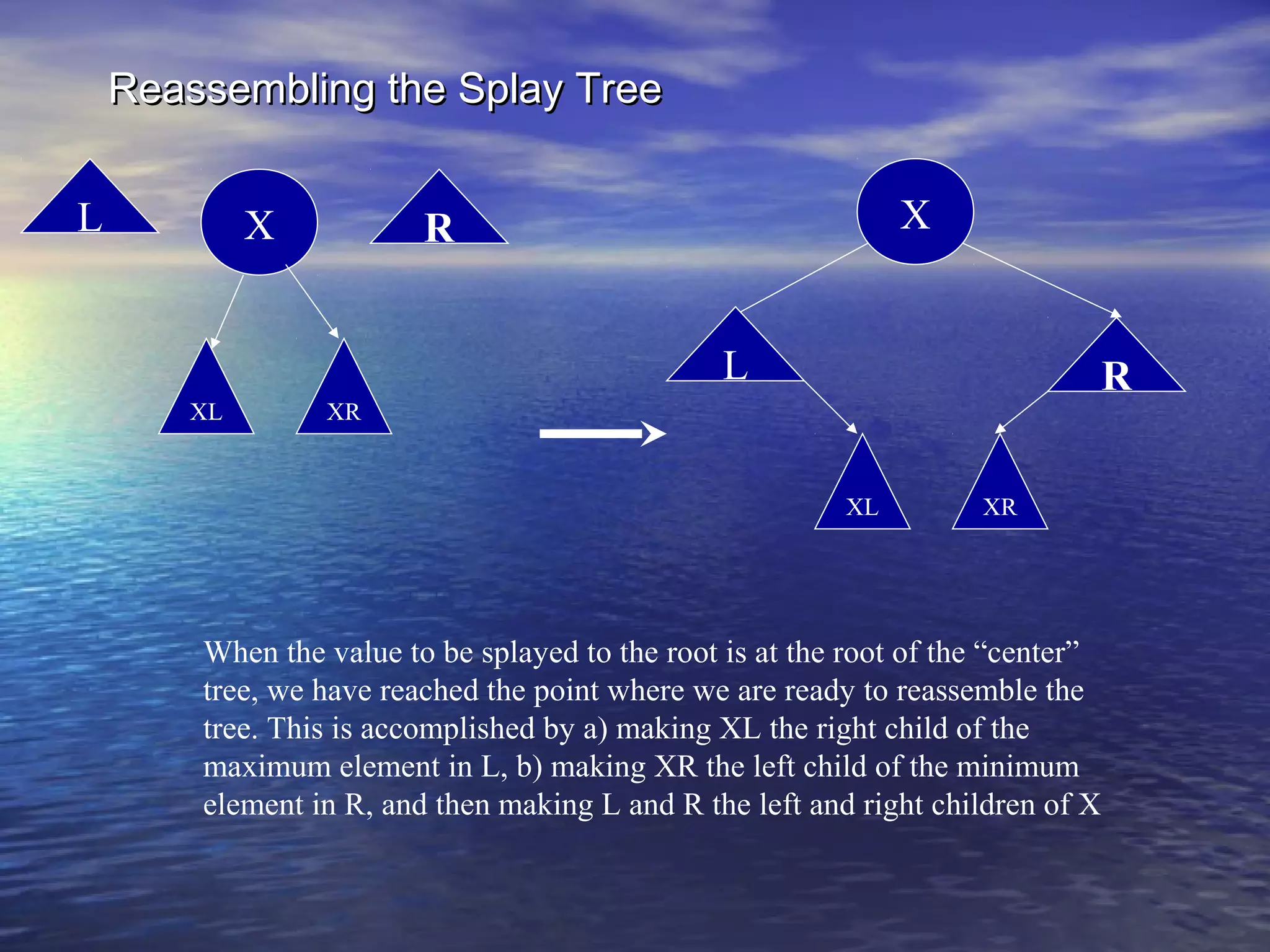 Reassembling the Splay Tree

L

X

R

XL

XR

X

L

R

XL

XR

When the value to be splayed to the root is at the root of the “center” tree, we have reached the point where we are ready to reassemble the tree. This is accomplished by a) making XL the right child of the maximum element in L, b) making XR the left child of the minimum element in R, and then making L and R the left and right children of X